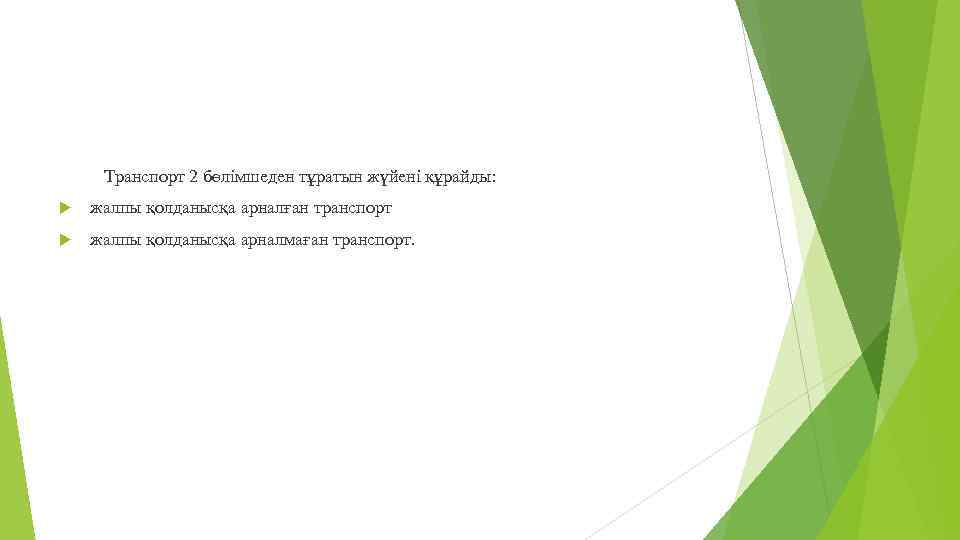 Транспорт 2 бөлімшеден тұратын жүйені құрайды:

жалпы қолданысқа арналған транспорт

жалпы қолданысқа арналмаған транспорт.